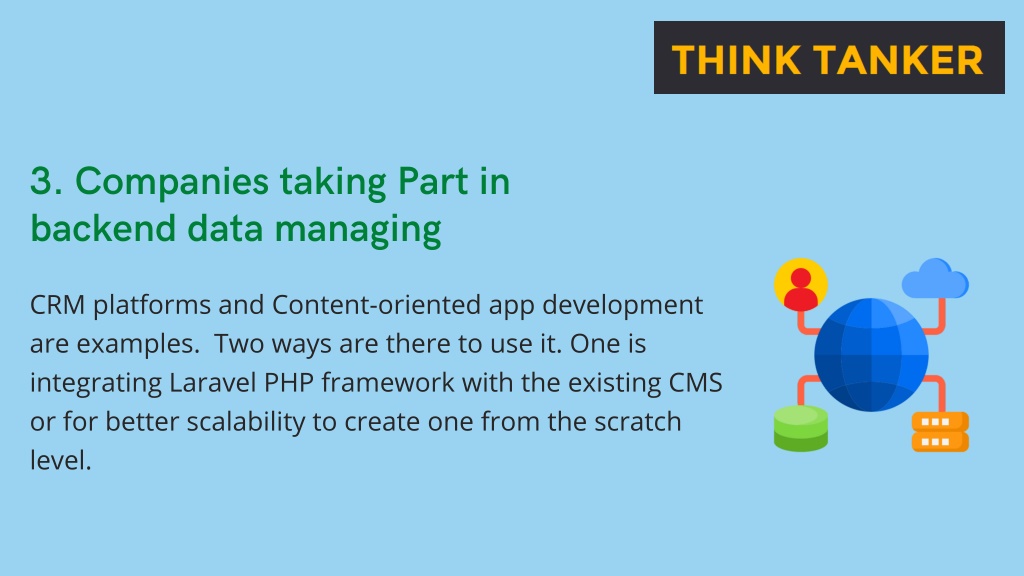 THINK TANKER

3. Companies taking Part in backend data managing

CRM platforms and Content-oriented app development are examples.  Two ways are there to use it. One is integrating Laravel PHP framework with the existing CMS or for better scalability to create one from the scratch level.